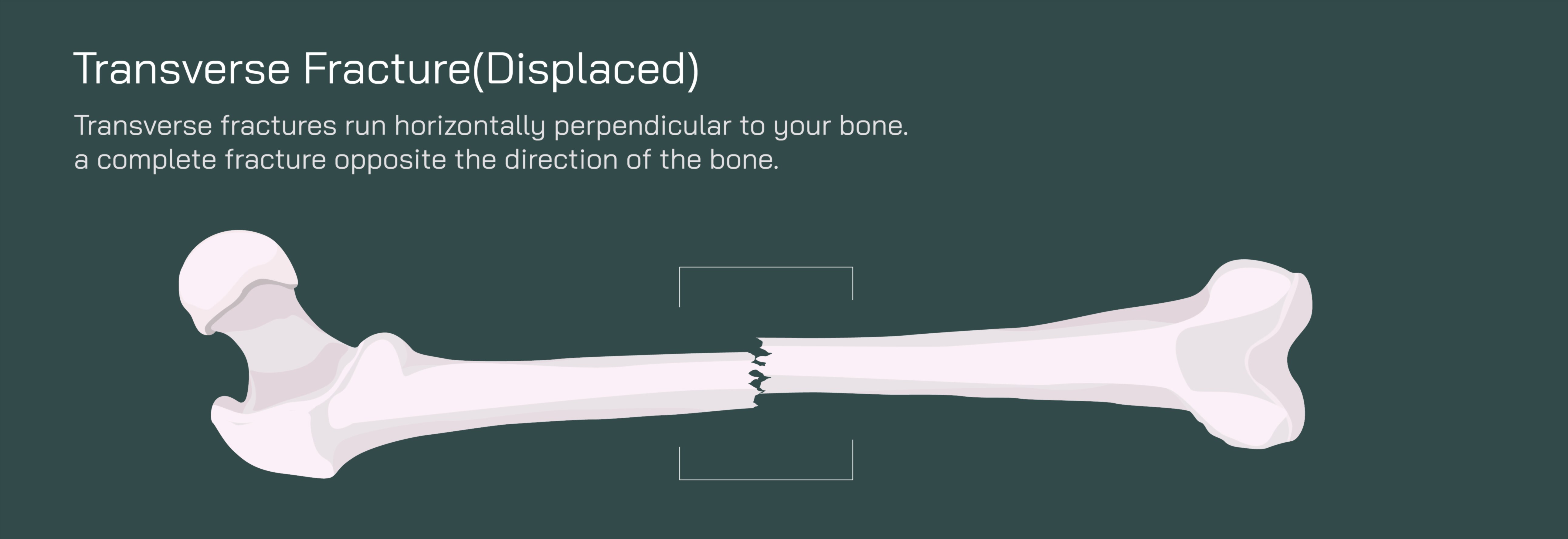 Transverse Fracture(Displaced)

Transverse fractures run horizontally perpendicular to your bone. a complete fracture opposite the direction of the bone.